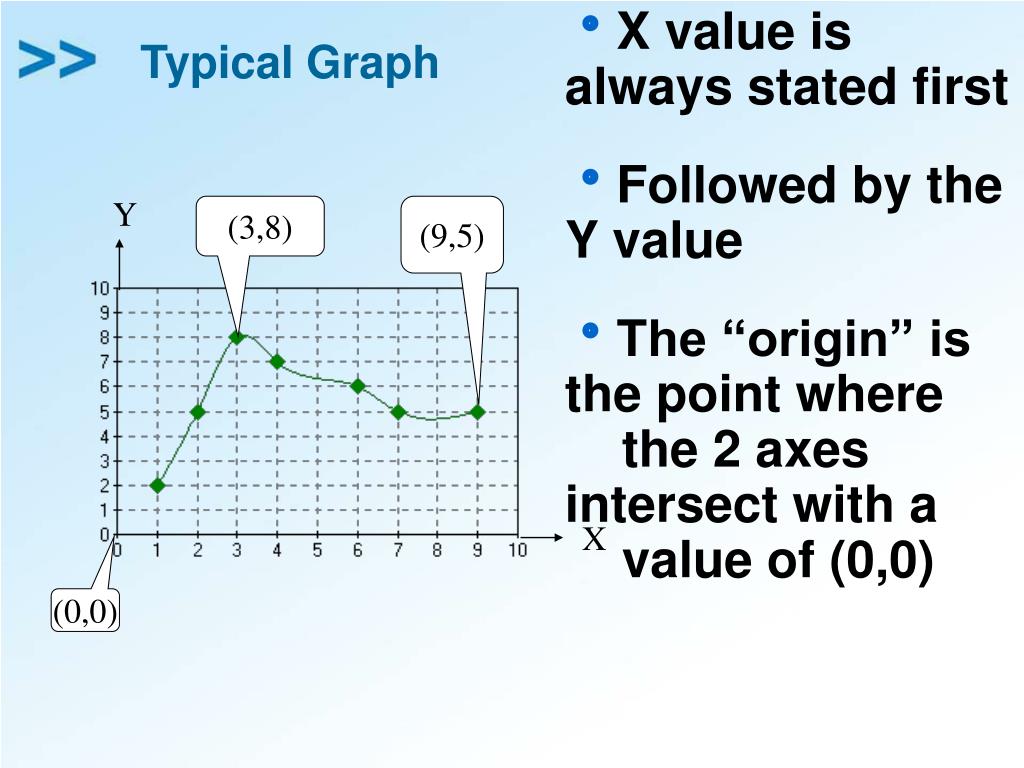 >> Typical Graph

Y

(3,8)

(9,5)

10
9
8
7
6
5
4
3
2
1
0

0 1 2 3 4 5 6 7 8 9 10

X

(0,0)

• X value is always stated first

• Followed by the Y value

• The “origin” is the point where the 2 axes intersect with a value of (0,0)